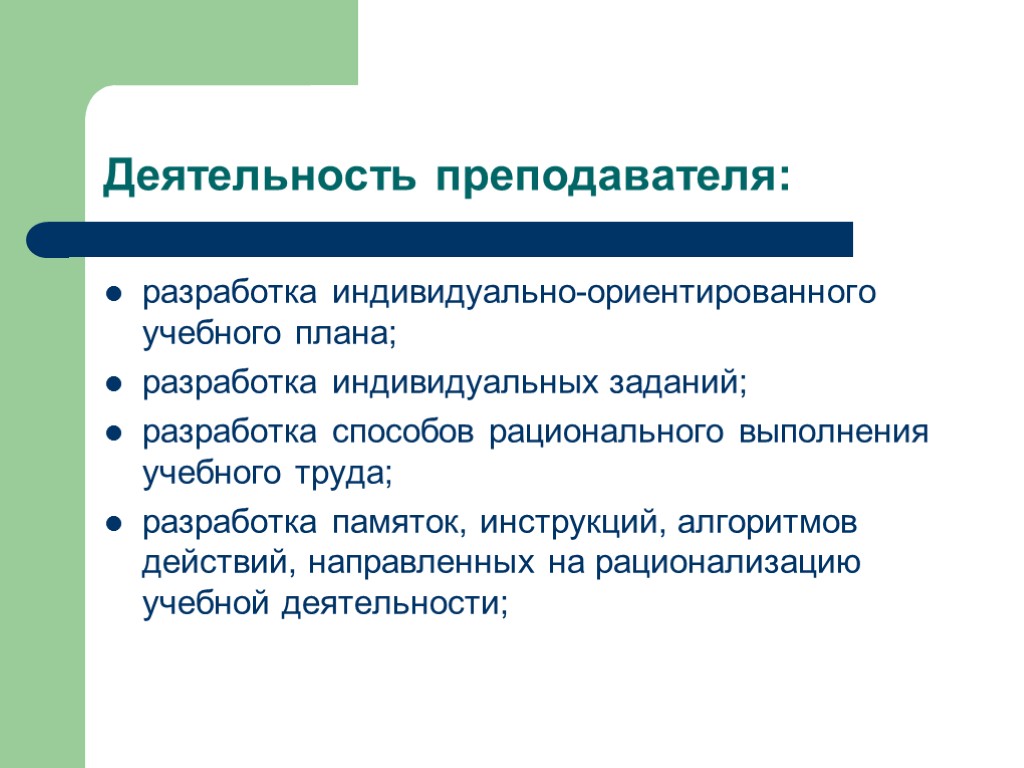 Деятельность преподавателя:

- разработка индивидуально-ориентированного учебного плана;
- разработка индивидуальных заданий;
- разработка способов рационального выполнения учебного труда;
- разработка памяток, инструкций, алгоритмов действий, направленных на рационализацию учебной деятельности;